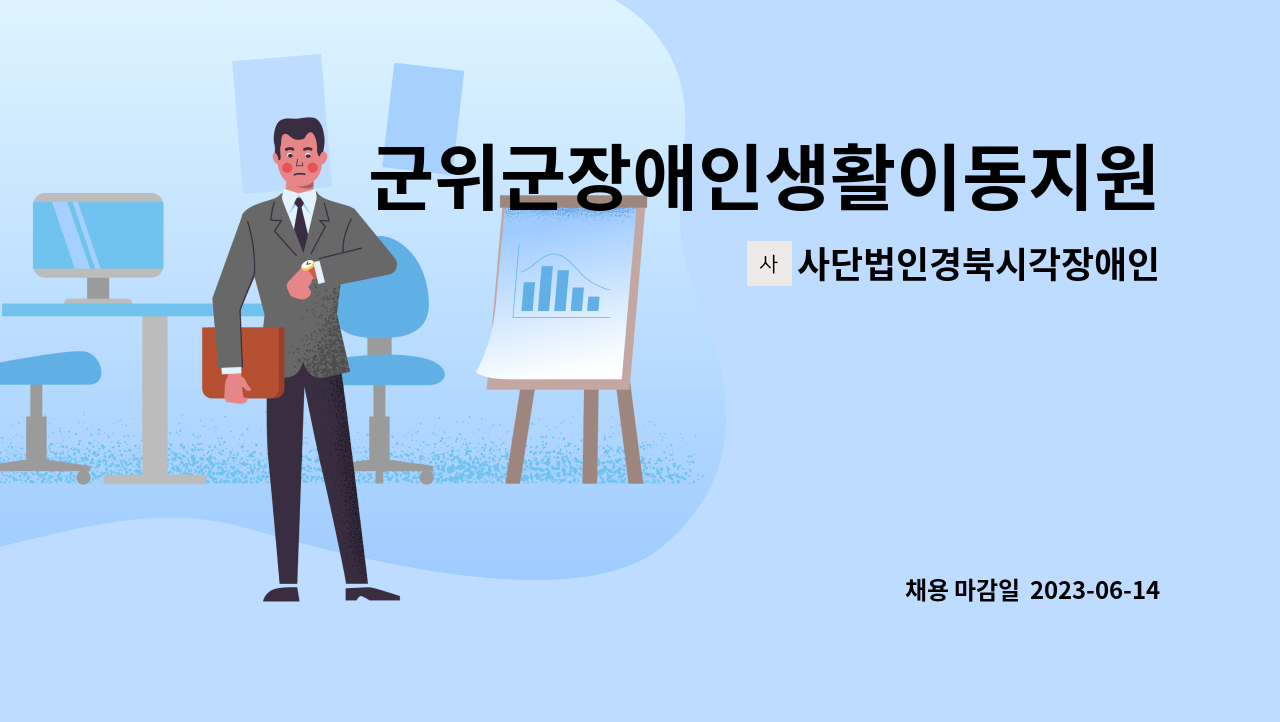 군위군장애인생활이동지원

사 사단법인경북시각장애인

채용 마감일 2023-06-14